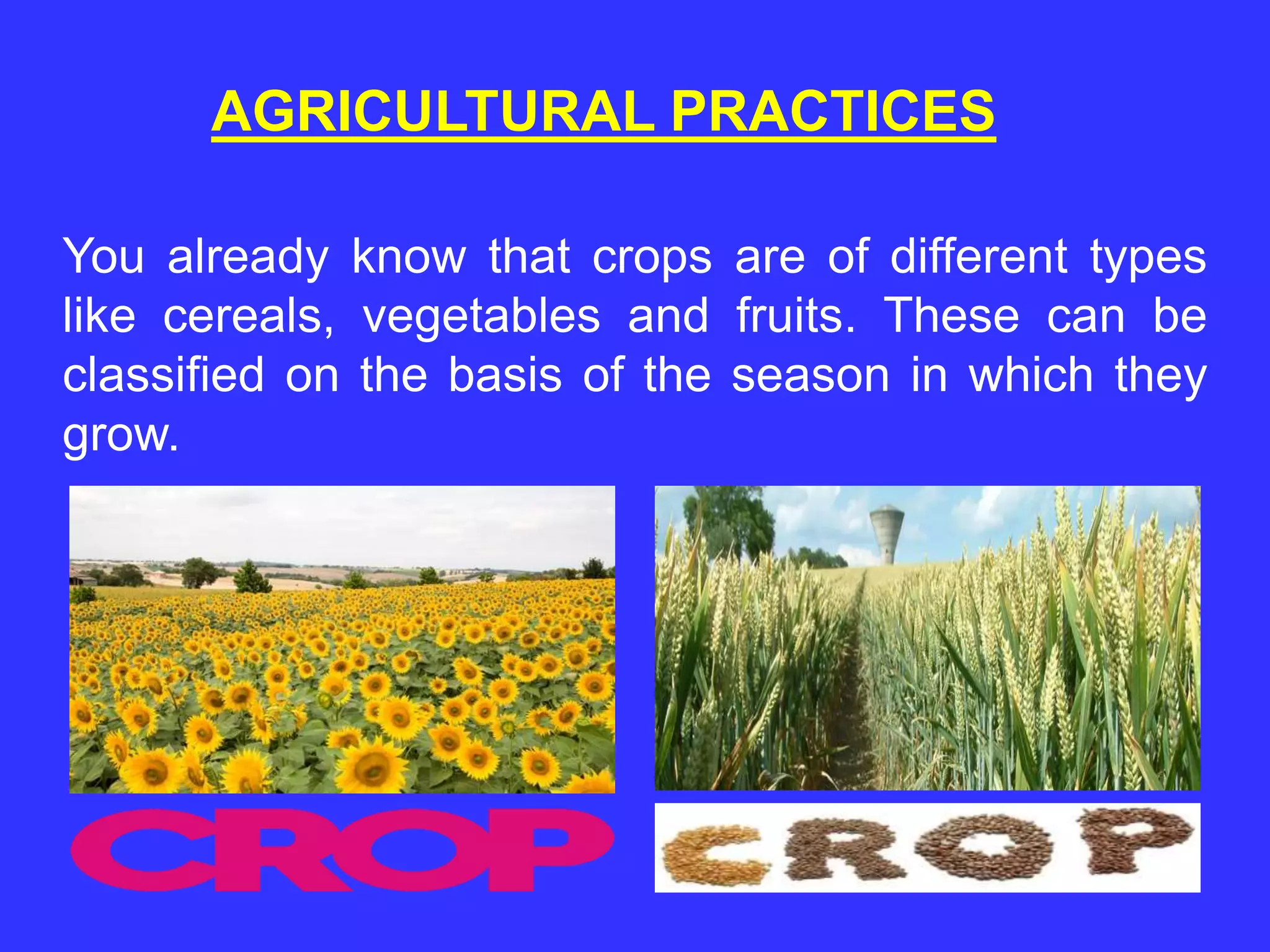 AGRICULTURAL PRACTICES

You already know that crops are of different types like cereals, vegetables and fruits. These can be classified on the basis of the season in which they grow.

CROP

CROP